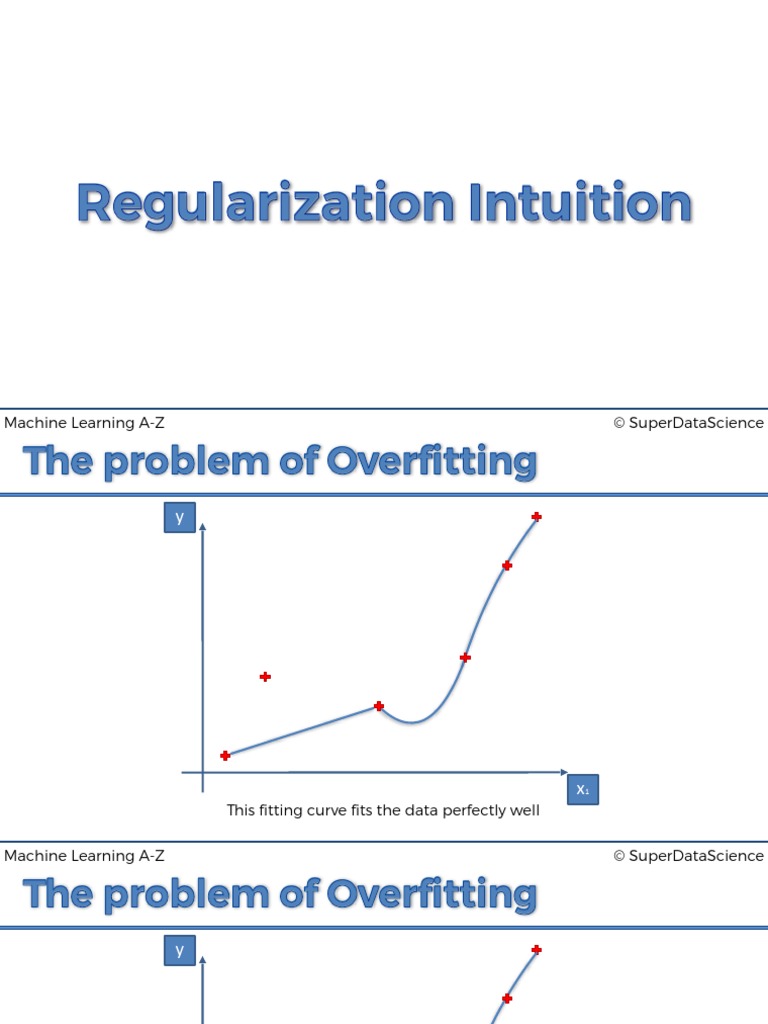 Regularization Intuition

Machine Learning A-Z

© SuperDataScience

The problem of Overfitting

y

$x_1$

This fitting curve fits the data perfectly well

Machine Learning A-Z

© SuperDataScience

The problem of Overfitting

y